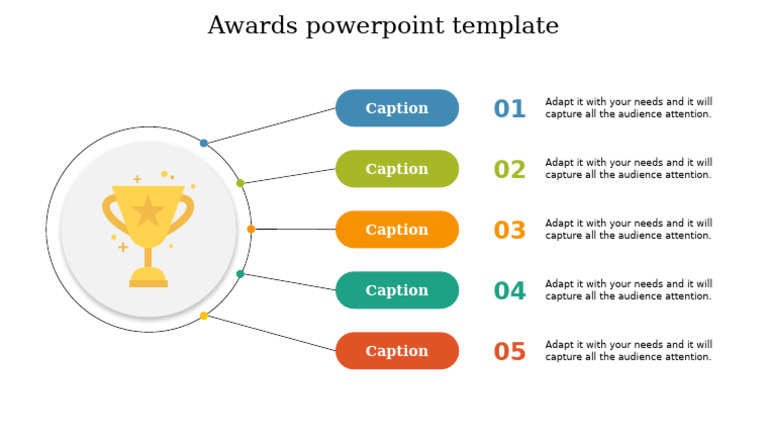 Awards powerpoint template

Caption

01

Adapt it with your needs and it will capture all the audience attention.

Caption

02

Adapt it with your needs and it will capture all the audience attention.

Caption

03

Adapt it with your needs and it will capture all the audience attention.

Caption

04

Adapt it with your needs and it will capture all the audience attention.

Caption

05

Adapt it with your needs and it will capture all the audience attention.